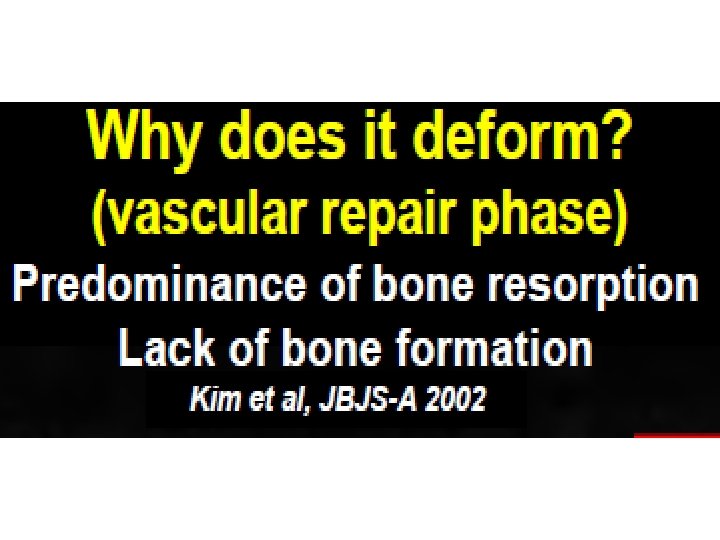 Why does it deform?
(vascular repair phase)

Predominance of bone resorption
Lack of bone formation

Kim et al, JBJS-A 2002